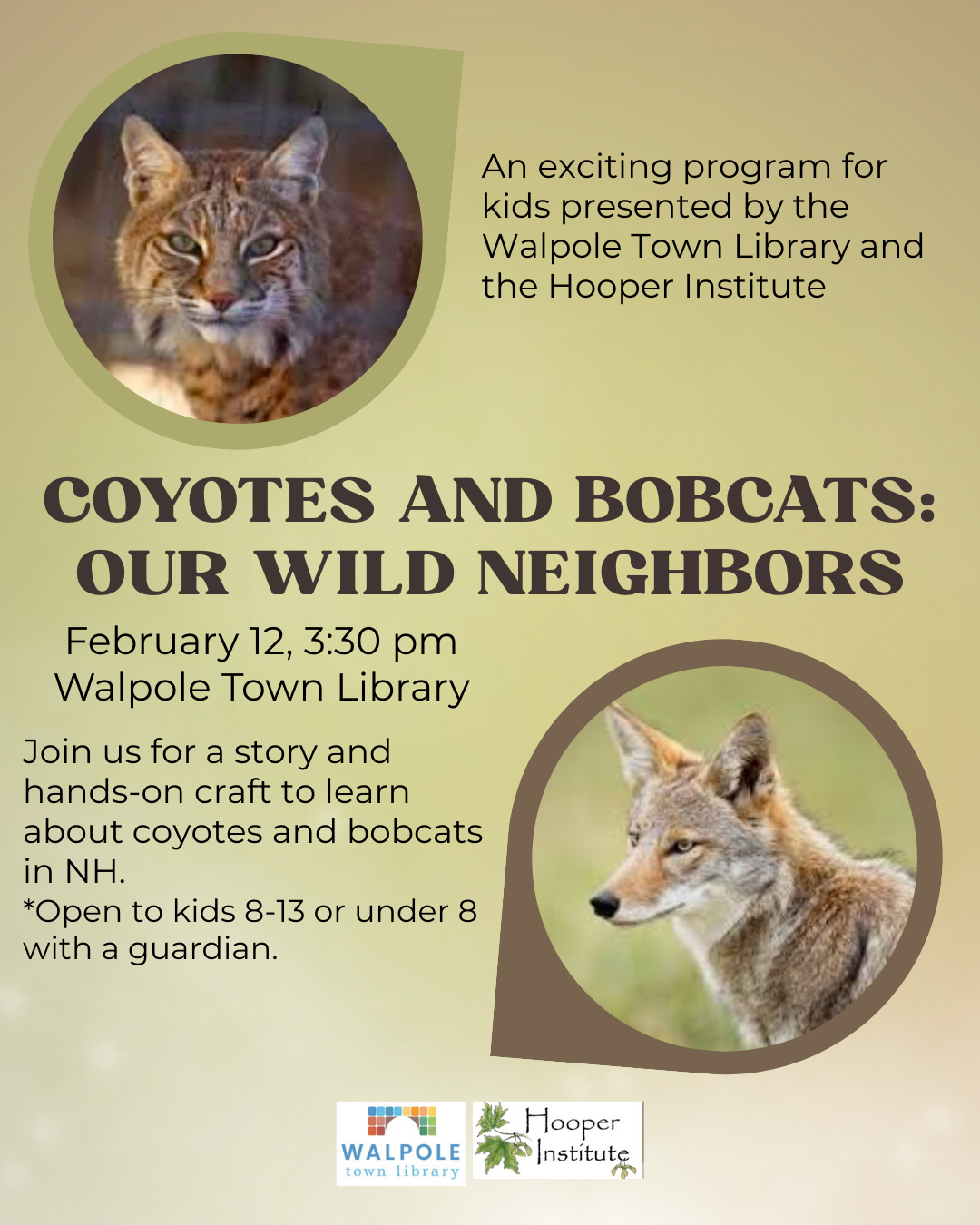 An exciting program for kids presented by the Walpole Town Library and the Hooper Institute

COYOTES AND BOBCATS: OUR WILD NEIGHBORS

February 12, 3:30 pm
Walpole Town Library

Join us for a story and hands-on craft to learn about coyotes and bobcats in NH.
*Open to kids 8-13 or under 8 with a guardian.

WALPOLE
town library

Hooper
Institute